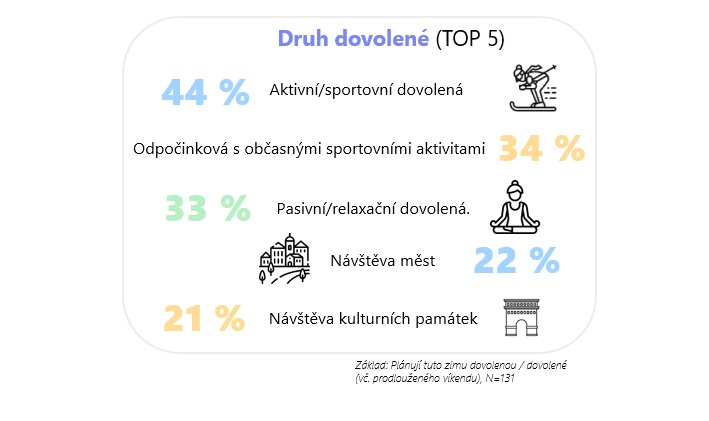 Druh dovolené (TOP 5)

44 % Aktivní/sportovní dovolená

Odpočinková s občasnými sportovními aktivitami 34 %

33 % Pasivní/relaxační dovolená.

Návštěva měst 22 %

21 % Návštěva kulturních památek

Základ: Plánují tuto zimu dovolenou / dovolené (vč. prodlouženého víkendu), N=131